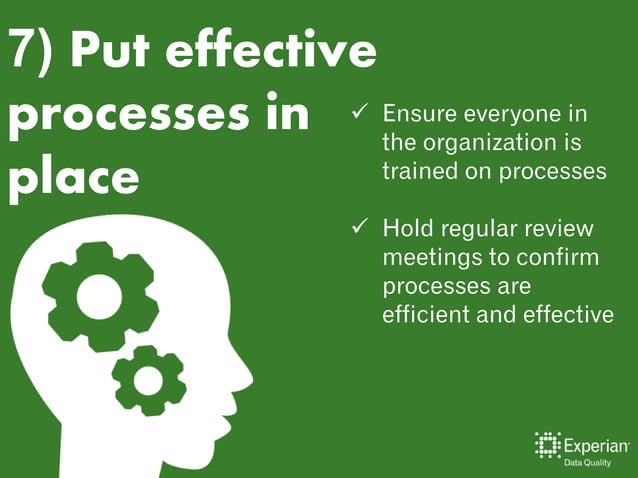 7) Put effective processes in place

✓ Ensure everyone in the organization is trained on processes

✓ Hold regular review meetings to confirm processes are efficient and effective

Experian
Data Quality